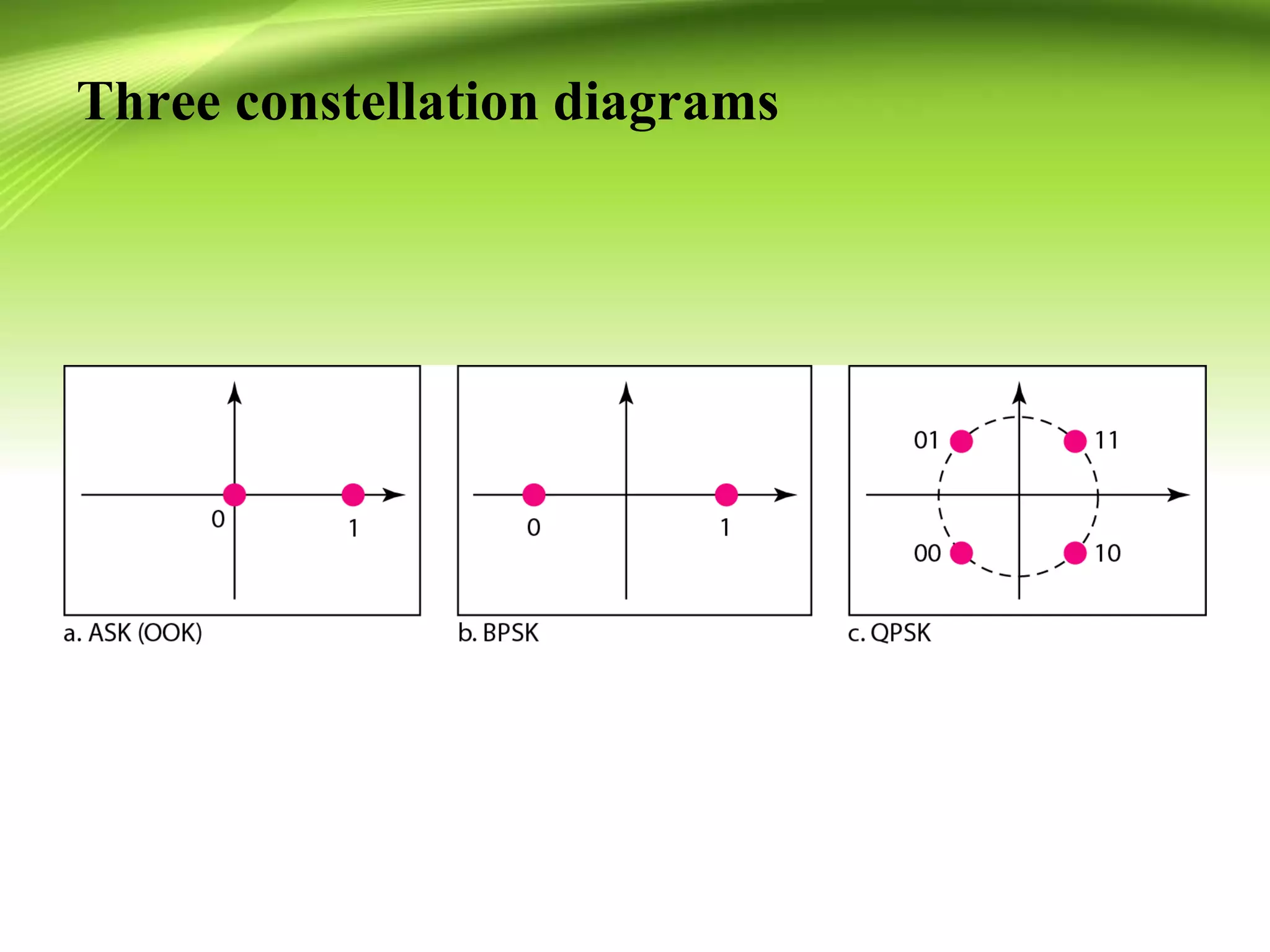 Three constellation diagrams

0
1
a. ASK (OOK)

0
1
b. BPSK

01
11
00
10
c. QPSK